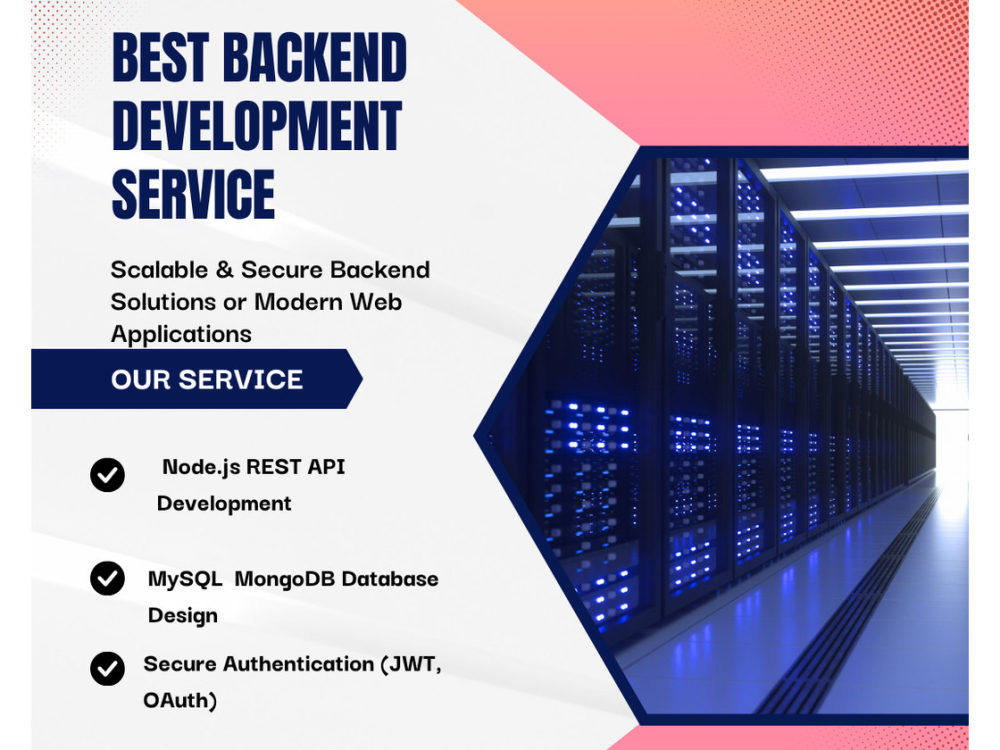 BEST BACKEND DEVELOPMENT SERVICE

Scalable & Secure Backend Solutions or Modern Web Applications

OUR SERVICE

Node.js REST API Development

MySQL MongoDB Database Design

Secure Authentication (JWT, OAuth)